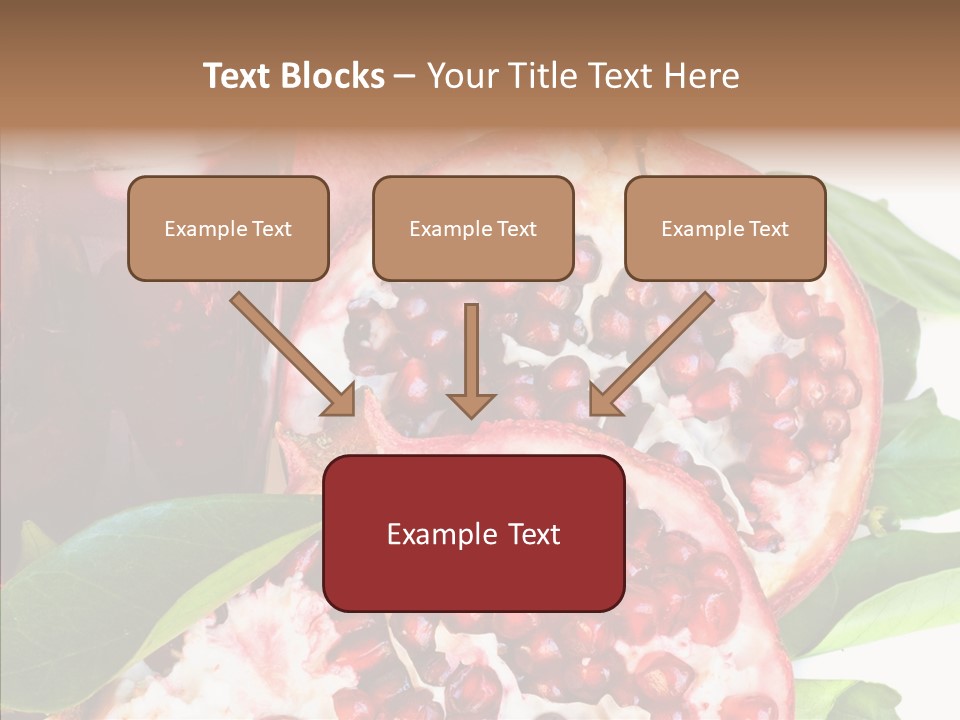 Text Blocks – Your Title Text Here

Example Text

Example Text

Example Text

Example Text